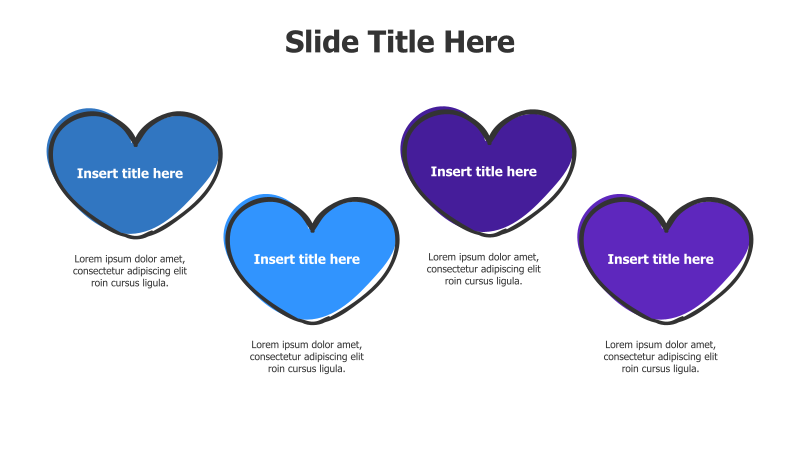 Slide Title Here

Insert title here

Lorem ipsum dolor amet, consectetur adipiscing elit roin cursus ligula.

Insert title here

Lorem ipsum dolor amet, consectetur adipiscing elit roin cursus ligula.

Insert title here

Lorem ipsum dolor amet, consectetur adipiscing elit roin cursus ligula.

Insert title here

Lorem ipsum dolor amet, consectetur adipiscing elit roin cursus ligula.